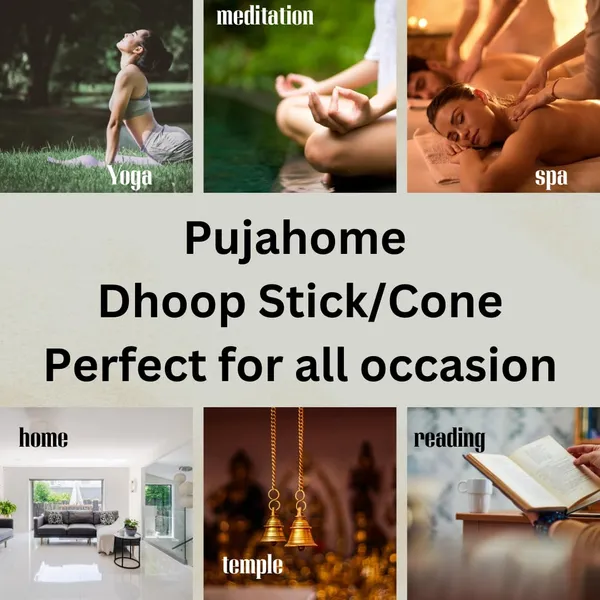 Yoga

meditation

spa

Pujahome
Dhoop Stick/Cone
Perfect for all occasion

home

temple

reading